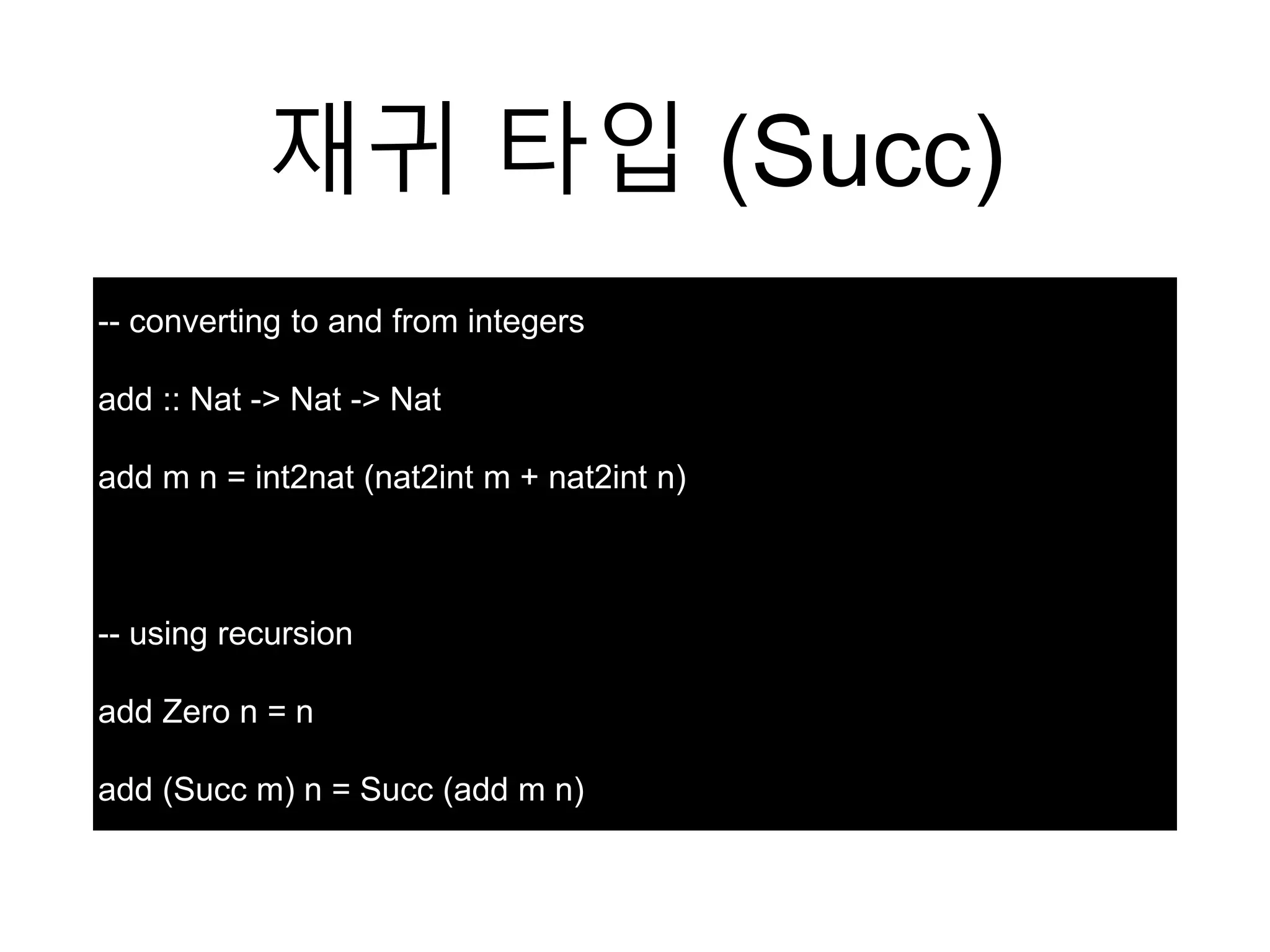 재귀 타입 (Succ)

-- converting to and from integers

add :: Nat -> Nat -> Nat

add m n = int2nat (nat2int m + nat2int n)

-- using recursion

add Zero n = n

add (Succ m) n = Succ (add m n)